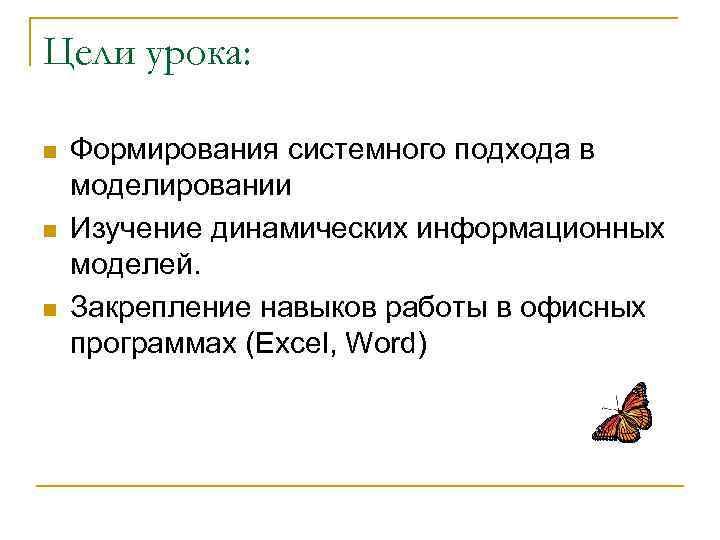 Цели урока:

Формирования системного подхода в моделировании

Изучение динамических информационных моделей.

Закрепление навыков работы в офисных программах (Excel, Word)